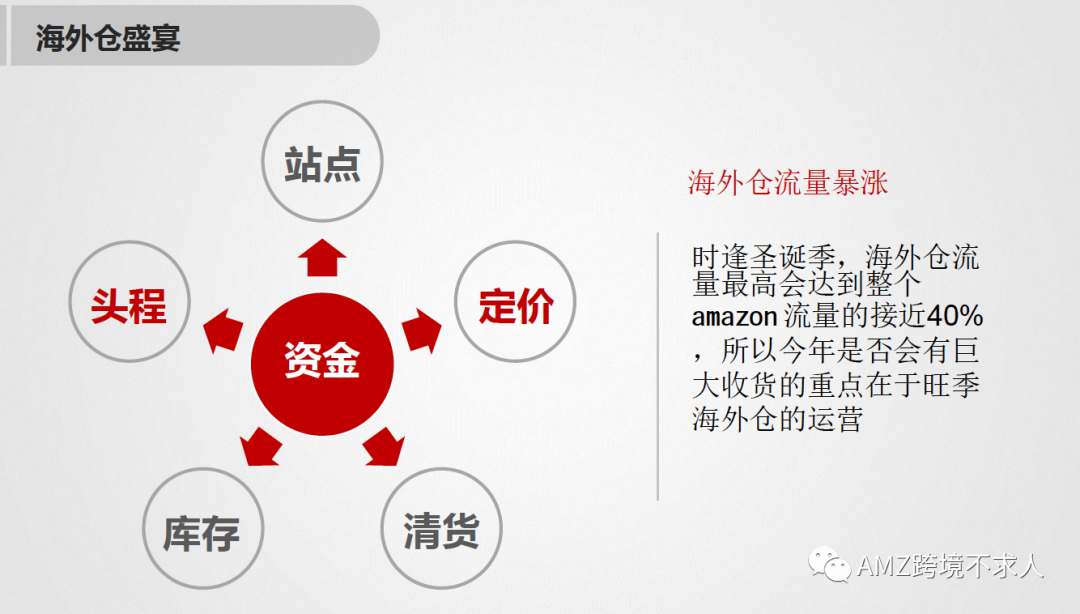 海外仓盛宴

站点

头程

定价

资金

库存

清货

海外仓流量暴涨

时逢圣诞季，海外仓流量最高会达到整个amazon 流量的接近40%，所以今年是否会有巨大收货的重点在于旺季海外仓的运营

AMZ跨境不求人